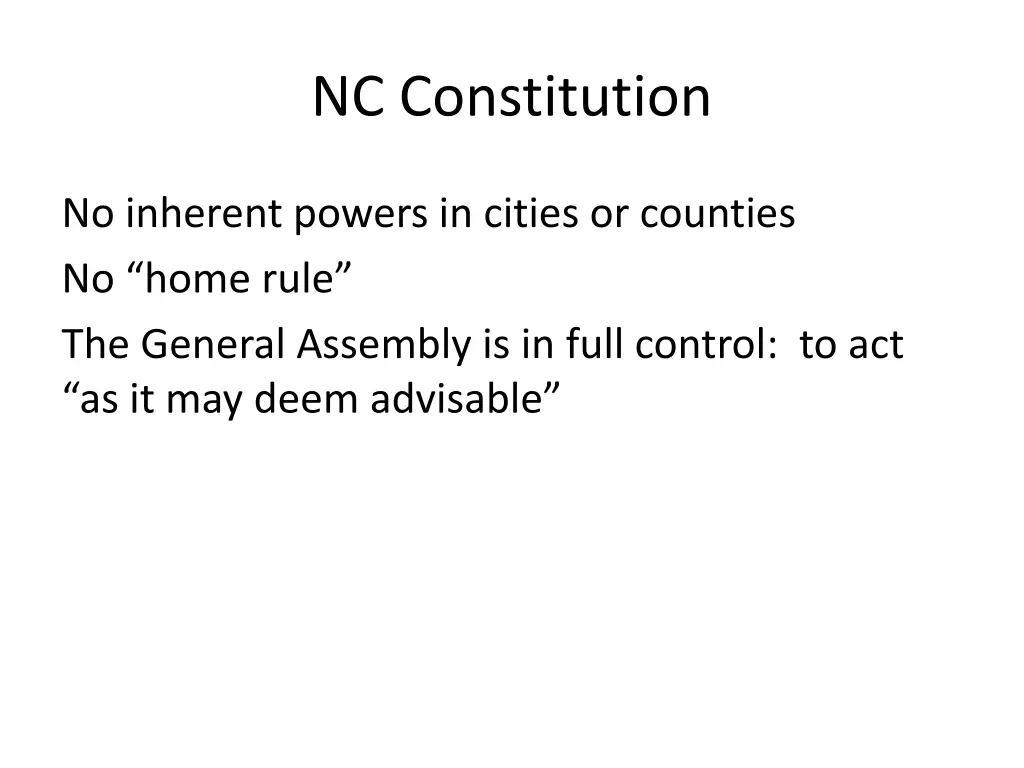 NC Constitution

No inherent powers in cities or counties

No “home rule”

The General Assembly is in full control: to act “as it may deem advisable”